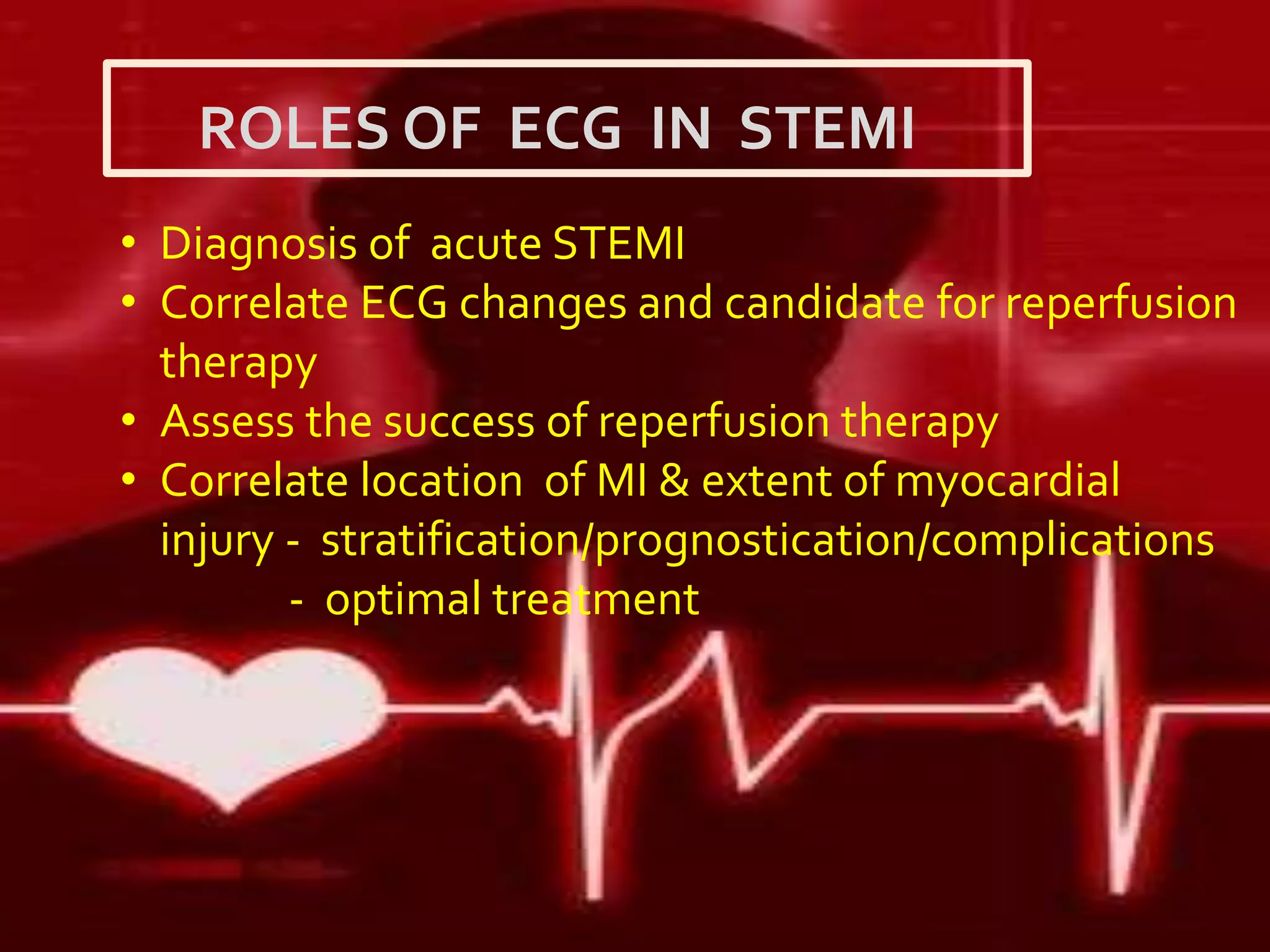 ROLES OF ECG IN STEMI

• Diagnosis of acute STEMI
• Correlate ECG changes and candidate for reperfusion therapy
• Assess the success of reperfusion therapy
• Correlate location of MI & extent of myocardial injury - stratification/prognostication/complications
- optimal treatment